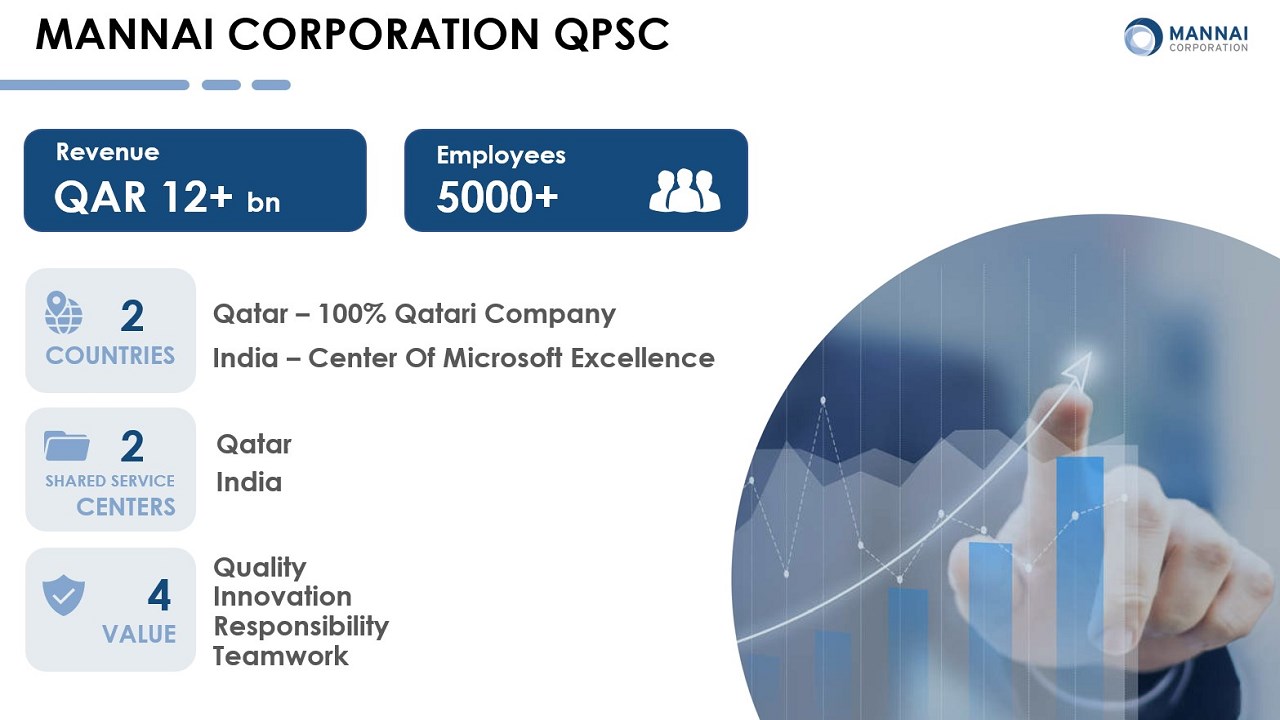 MANNAI CORPORATION QPSC

MANNAI CORPORATION

Revenue
QAR 12+ bn

Employees
5000+

2
COUNTRIES

Qatar – 100% Qatari Company
India – Center Of Microsoft Excellence

2
SHARED SERVICE CENTERS

Qatar
India

4
VALUE

Quality
Innovation
Responsibility
Teamwork